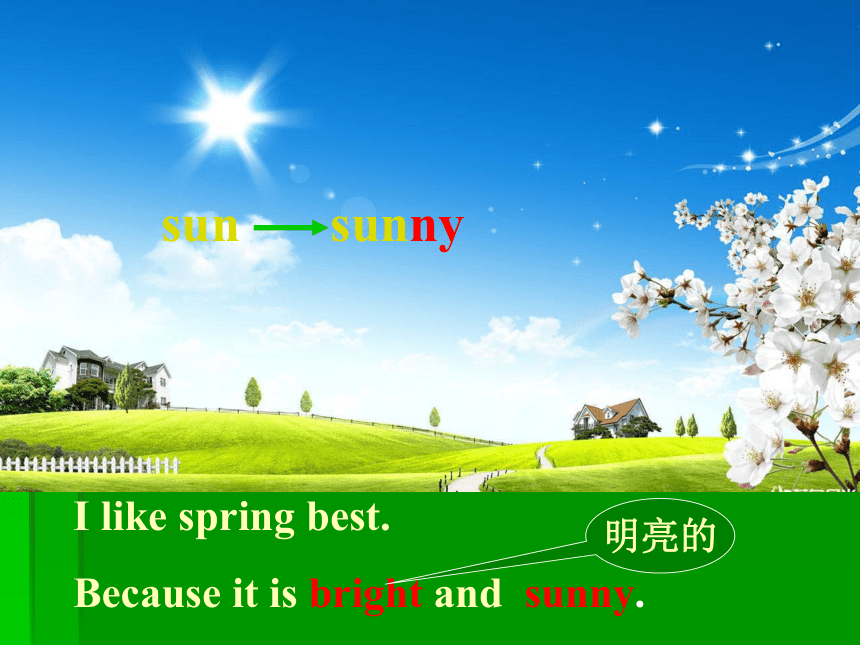 sun → sunny

I like spring best.

明亮的

Because it is bright and sunny.